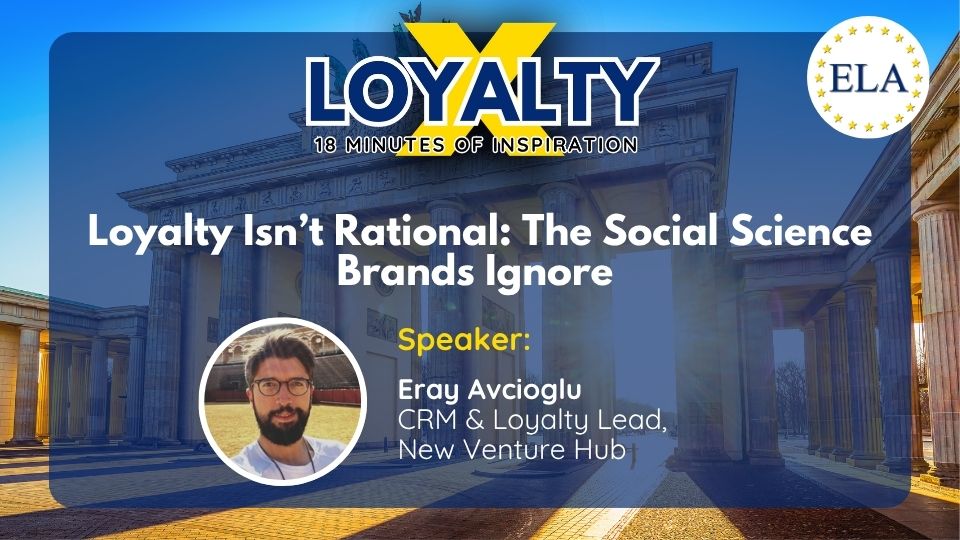 LOYALTY X
18 MINUTES OF INSPIRATION

ELA

Loyalty Isn't Rational: The Social Science Brands Ignore

Speaker:

Eray Avcioglu
CRM & Loyalty Lead, New Venture Hub